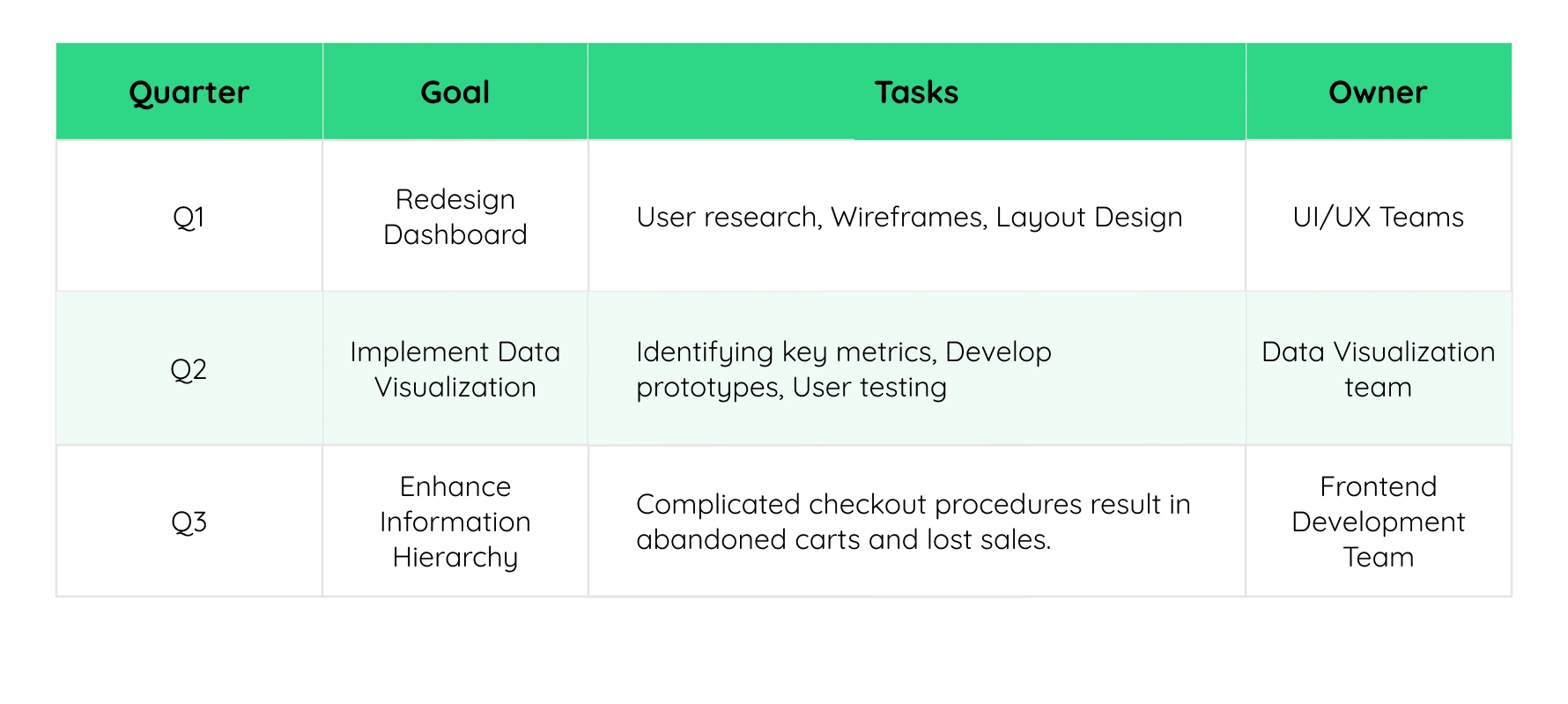 | Quarter | Goal | Tasks | Owner |
|---|---|---|---|
| Q1 | Redesign Dashboard | User research, Wireframes, Layout Design | UI/UX Teams |
| Q2 | Implement Data Visualization | Identifying key metrics, Develop prototypes, User testing | Data Visualization team |
| Q3 | Enhance Information Hierarchy | Complicated checkout procedures result in abandoned carts and lost sales. | Frontend Development Team |